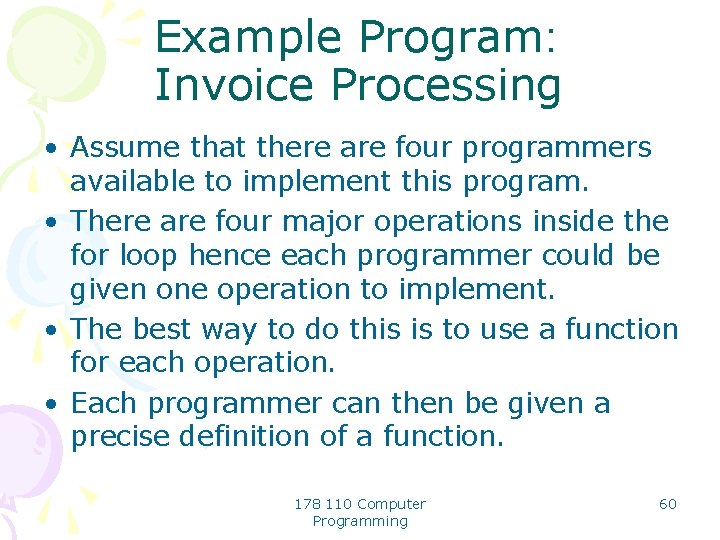 Example Program:
Invoice Processing

• Assume that there are four programmers available to implement this program.
• There are four major operations inside the for loop hence each programmer could be given one operation to implement.
• The best way to do this is to use a function for each operation.
• Each programmer can then be given a precise definition of a function.

178 110 Computer Programming

60